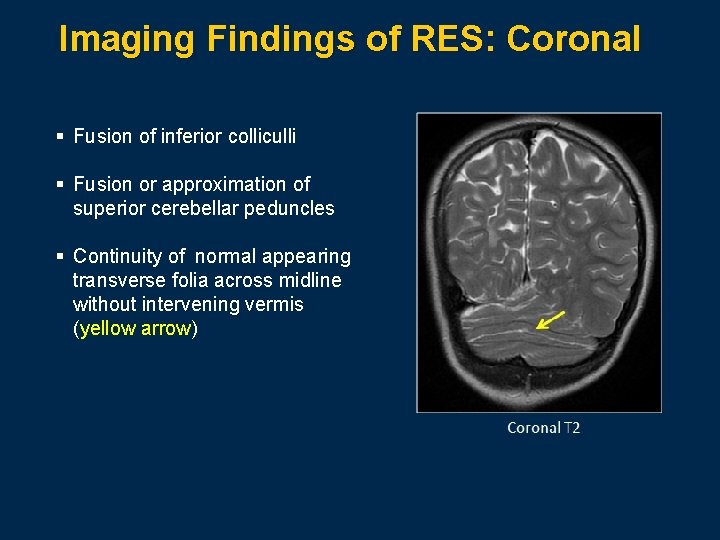 Imaging Findings of RES: Coronal

▪ Fusion of inferior colliculli

▪ Fusion or approximation of superior cerebellar peduncles

▪ Continuity of normal appearing transverse folia across midline without intervening vermis (yellow arrow)

Coronal T2